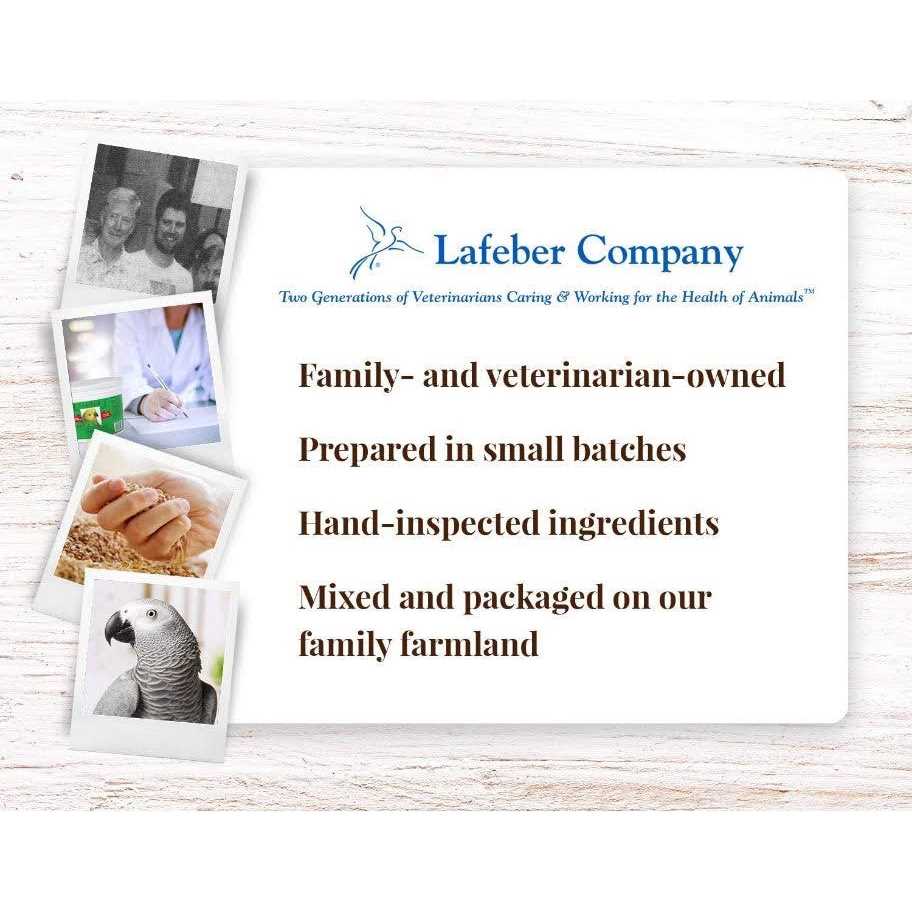 Lafeber Company

Two Generations of Veterinarians Caring & Working for the Health of Animals™

Family- and veterinarian-owned

Prepared in small batches

Hand-inspected ingredients

Mixed and packaged on our family farmland